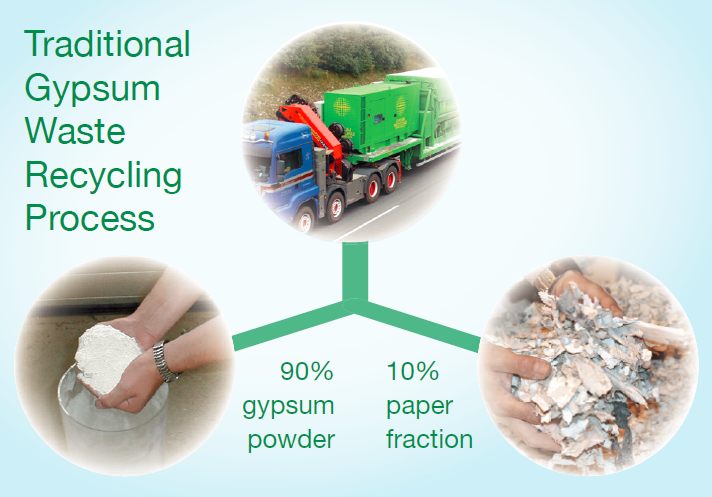 Traditional Gypsum Waste Recycling Process

90% gypsum powder

10% paper fraction